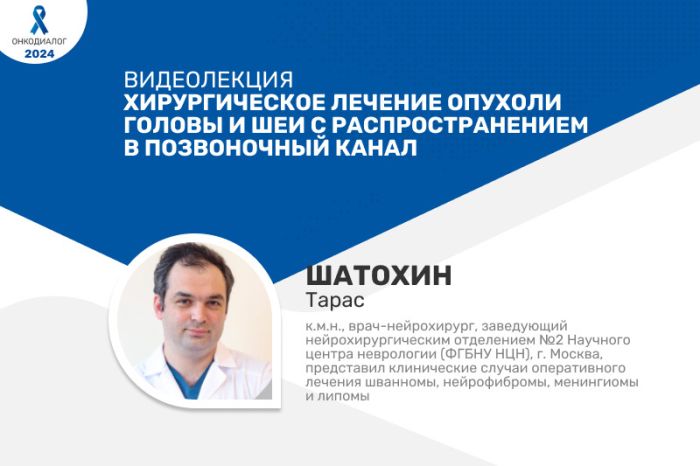 ОНКОДИАЛОГ
2024

ВИДЕОЛЕКЦИЯ
ХИРУРГИЧЕСКОЕ ЛЕЧЕНИЕ ОПУХОЛИ ГОЛОВЫ И ШЕИ С РАСПРОСТРАНЕНИЕМ В ПОЗВОНОЧНЫЙ КАНАЛ

ШАТОХИН
Тарас

к.м.н., врач-нейрохирург, заведующий нейрохирургическим отделением №2 Научного центра неврологии (ФГБНУ НЦН), г. Москва, представил клинические случаи оперативного лечения шванномы, нейрофибромы, менингиомы и липомы